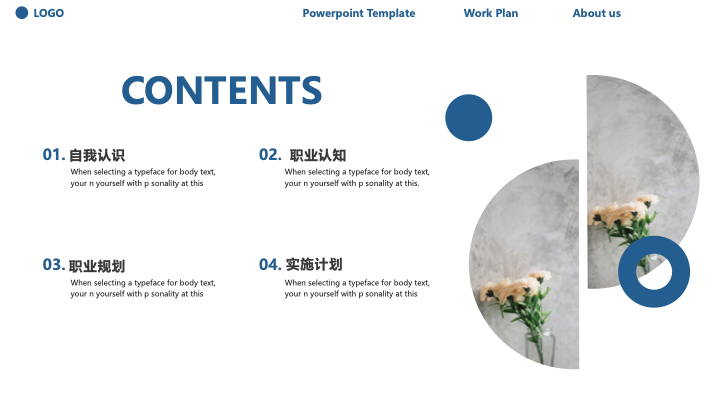 LOGO

Powerpoint Template

Work Plan

About us

CONTENTS

01. 自我认识
When selecting a typeface for body text, your n yourself with p sonality at this

02. 职业认知
When selecting a typeface for body text, your n yourself with p sonality at this.

03. 职业规划
When selecting a typeface for body text, your n yourself with p sonality at this

04. 实施计划
When selecting a typeface for body text, your n yourself with p sonality at this